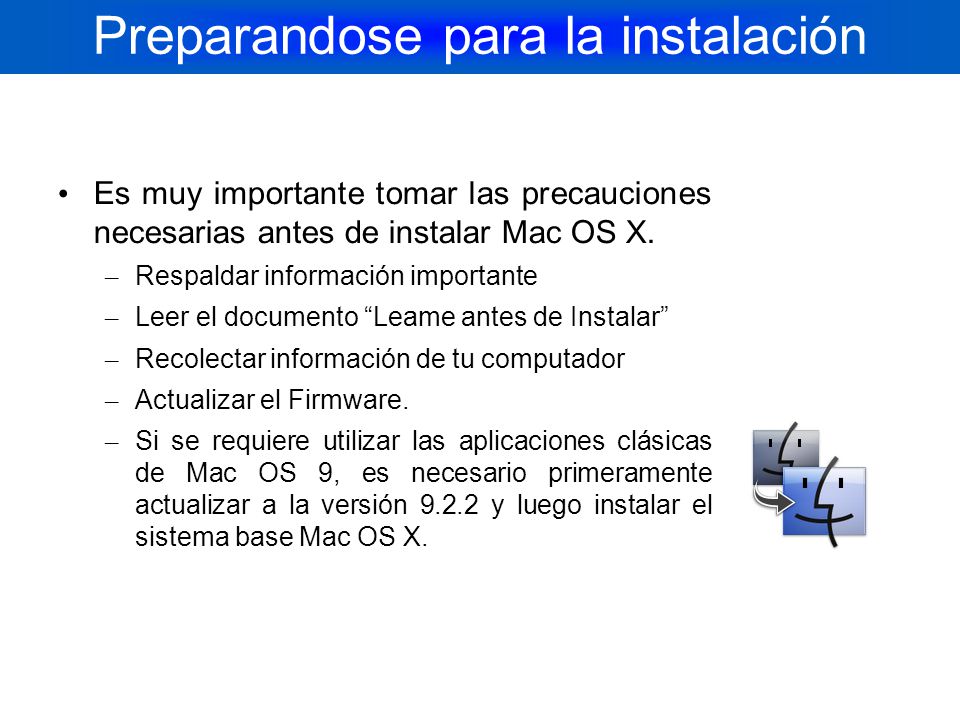 Preparandose para la instalación

• Es muy importante tomar las precauciones necesarias antes de instalar Mac OS X.

– Respaldar información importante

– Leer el documento “Leame antes de Instalar”

– Recolectar información de tu computador

– Actualizar el Firmware.

– Si se requiere utilizar las aplicaciones clásicas de Mac OS 9, es necesario primeramente actualizar a la versión 9.2.2 y luego instalar el sistema base Mac OS X.